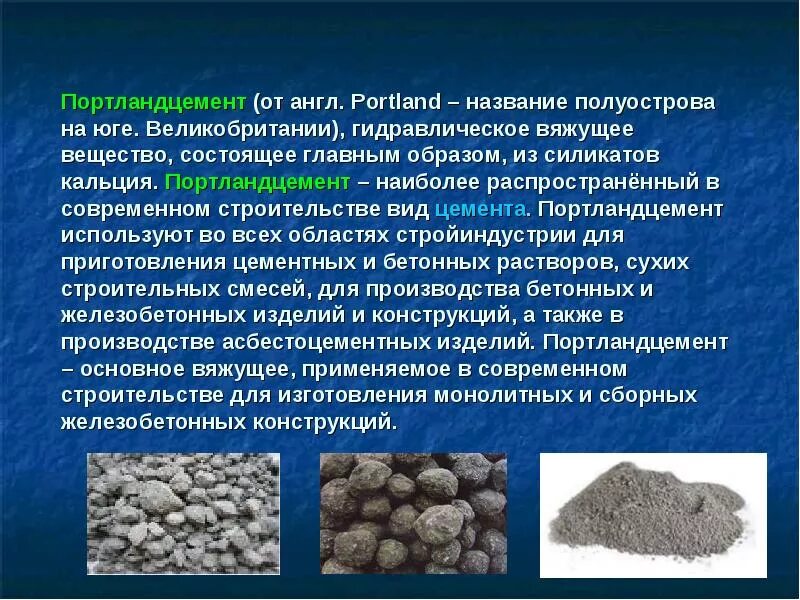 Портландцемент (от англ. Portland – название полуострова на юге. Великобритании), гидравлическое вяжущее вещество, состоящее главным образом, из силикатов кальция. Портландцемент – наиболее распространённый в современном строительстве вид цемента. Портландцемент используют во всех областях стройиндустрии для приготовления цементных и бетонных растворов, сухих строительных смесей, для производства бетонных и железобетонных изделий и конструкций, а также в производстве асбестоцементных изделий. Портландцемент – основное вяжущее, применяемое в современном строительстве для изготовления монолитных и сборных железобетонных конструкций.